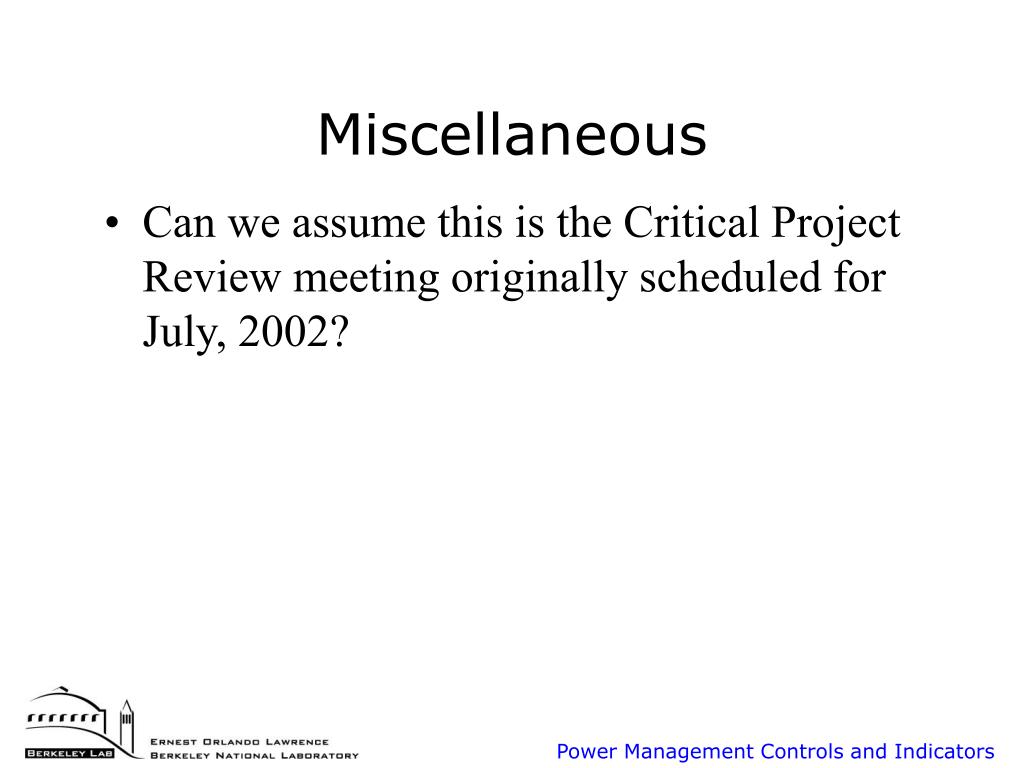 Miscellaneous

• Can we assume this is the Critical Project Review meeting originally scheduled for July, 2002?

BERKELEY LAB
ERNEST ORLANDO LAWRENCE
BERKELEY NATIONAL LABORATORY

Power Management Controls and Indicators